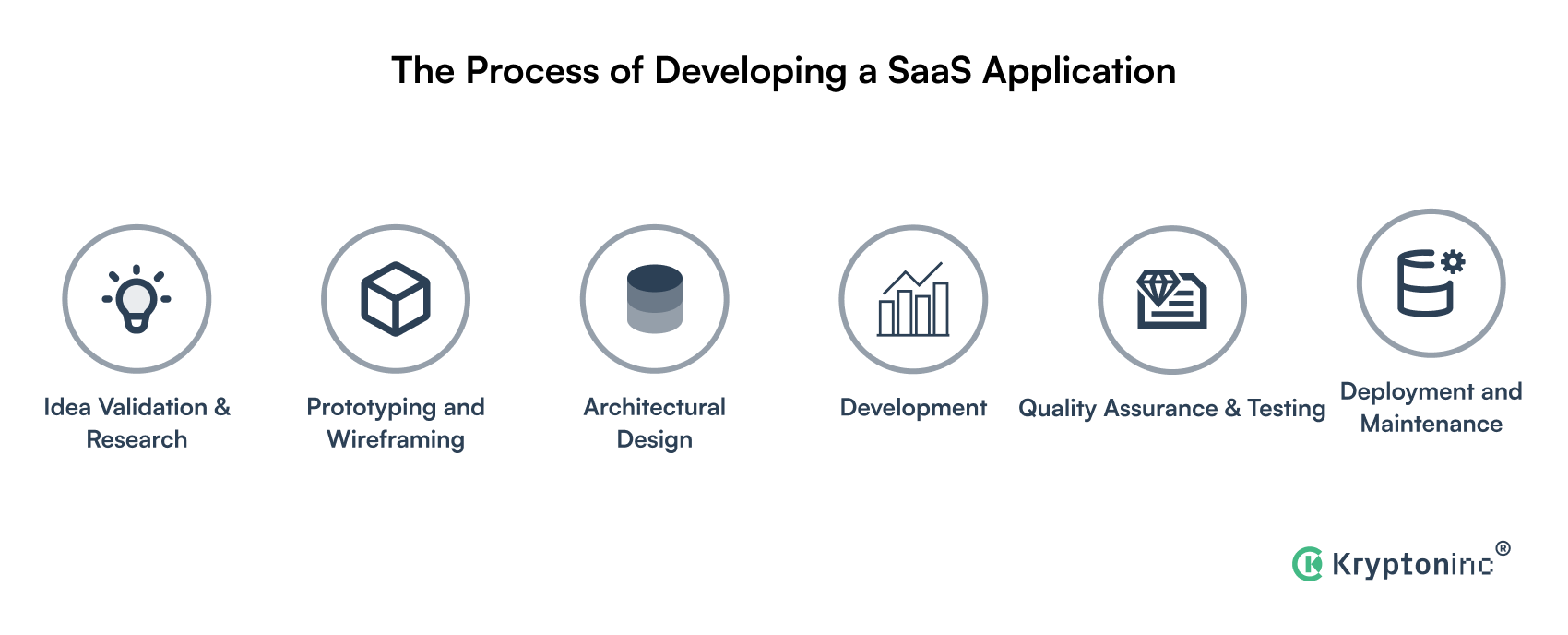 The Process of Developing a SaaS Application

Idea Validation & Research

Prototyping and Wireframing

Architectural Design

Development

Quality Assurance & Testing

Deployment and Maintenance

Kryptoninc®